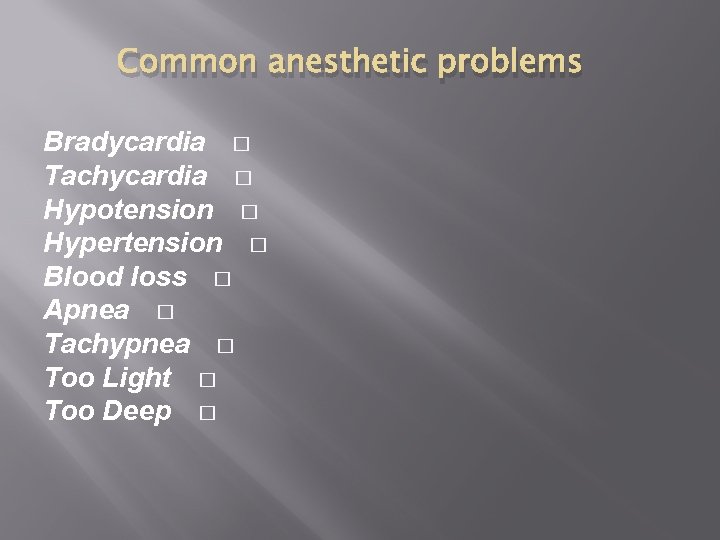 Common anesthetic problems

Bradycardia □
Tachycardia □
Hypotension □
Hypertension □
Blood loss □
Apnea □
Tachypnea □
Too Light □
Too Deep □